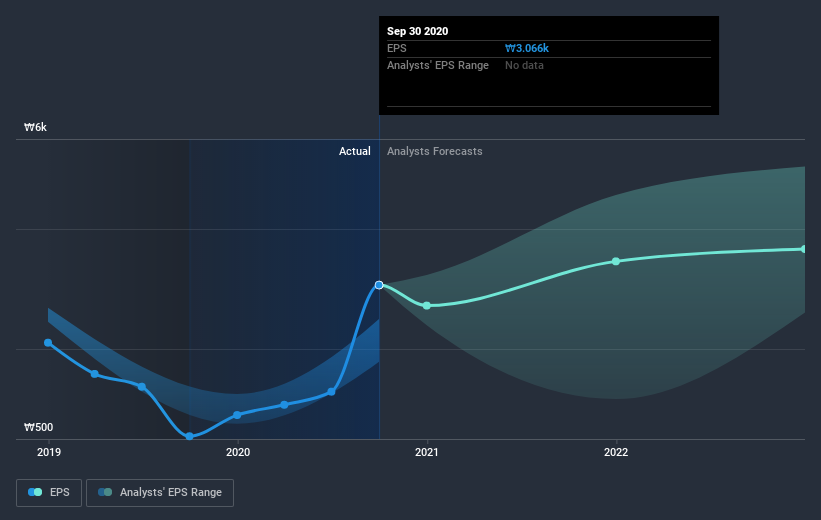 Sep 30 2020
EPS ₩3.066k
Analysts' EPS Range No data

₩6k
Actual Analysts Forecasts
₩500

2019 2020 2021 2022

EPS Analysts' EPS Range